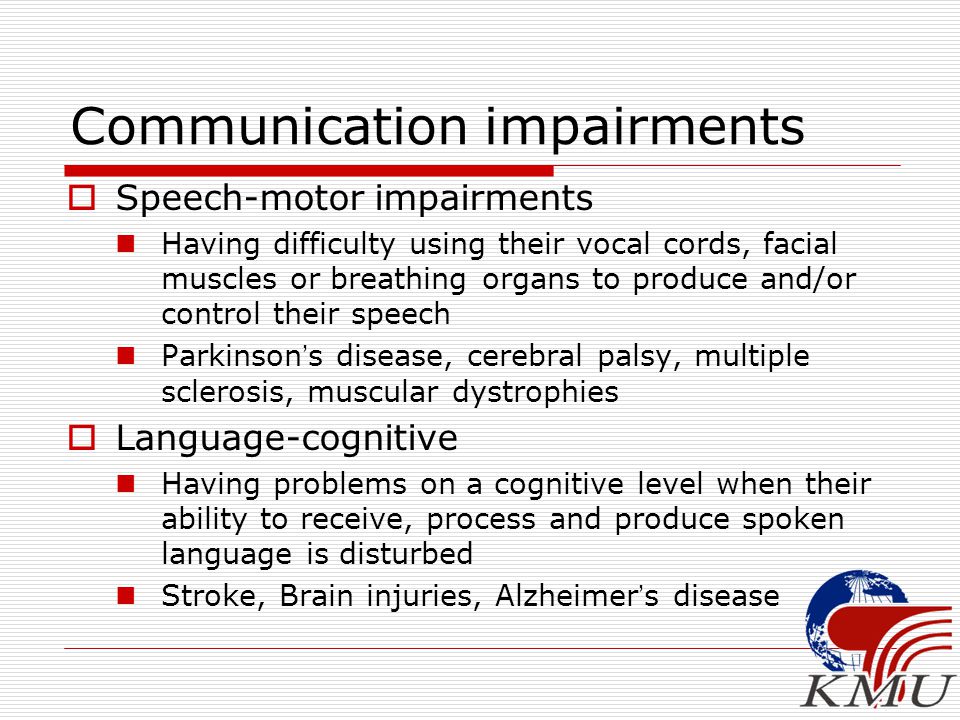 Communication impairments

Speech-motor impairments

Having difficulty using their vocal cords, facial muscles or breathing organs to produce and/or control their speech

Parkinson's disease, cerebral palsy, multiple sclerosis, muscular dystrophies

Language-cognitive

Having problems on a cognitive level when their ability to receive, process and produce spoken language is disturbed

Stroke, Brain injuries, Alzheimer's disease

KMU